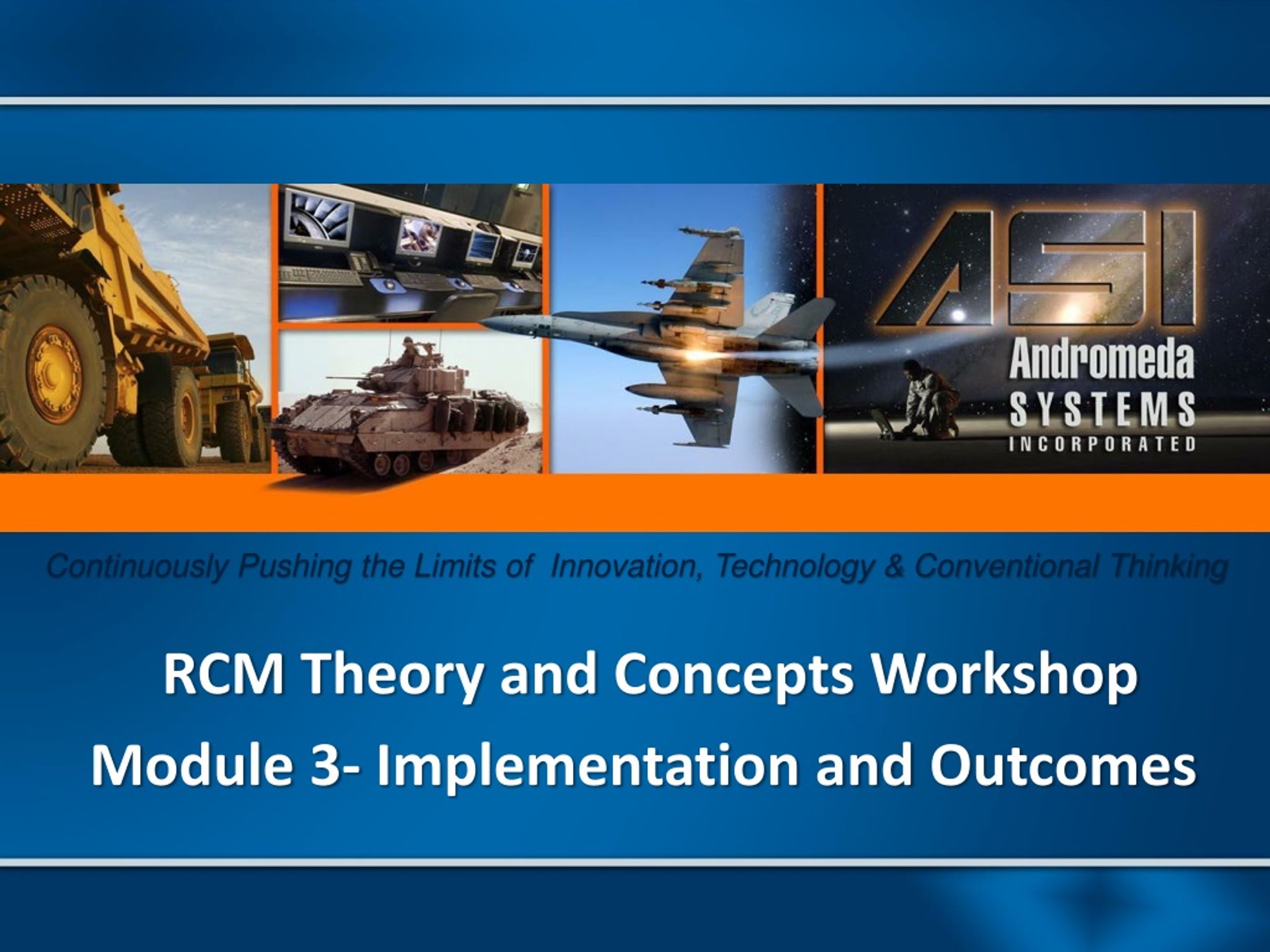 ASI
Andromeda
SYSTEMS
INCORPORATED

Continuously Pushing the Limits of Innovation, Technology & Conventional Thinking

RCM Theory and Concepts Workshop
Module 3- Implementation and Outcomes